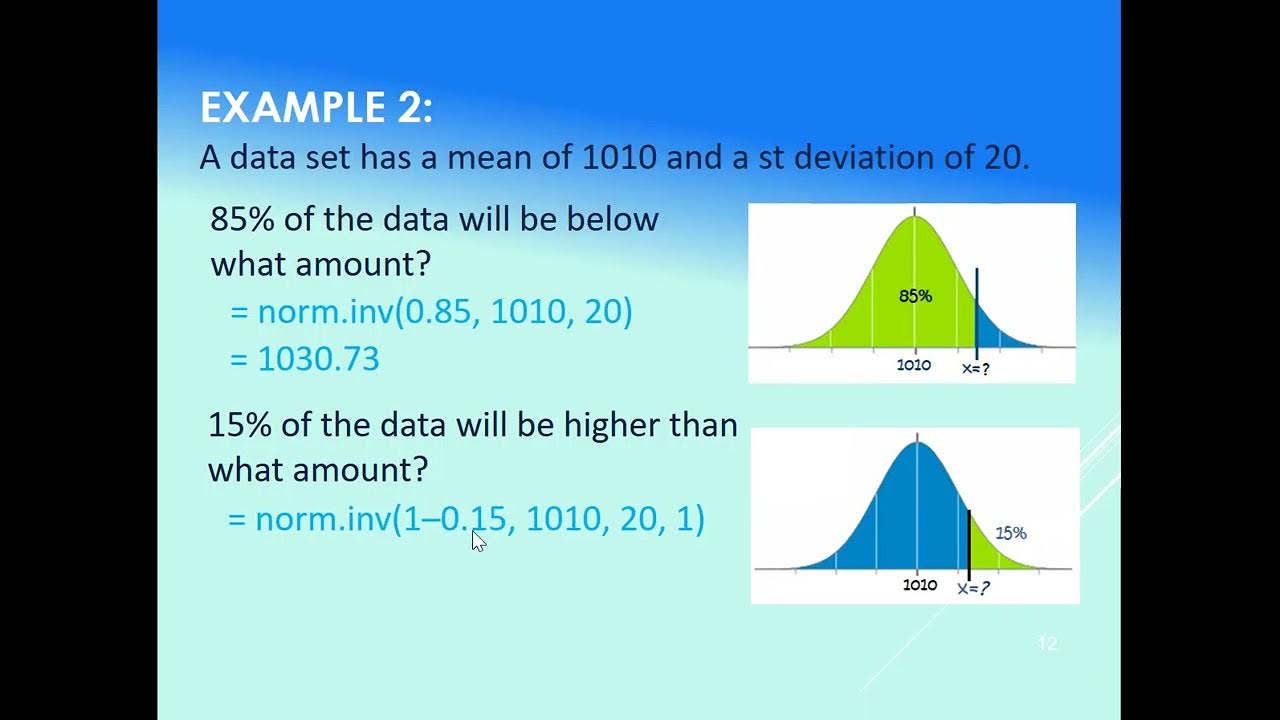 EXAMPLE 2:
A data set has a mean of 1010 and a st deviation of 20.

85% of the data will be below what amount?
= norm.inv(0.85, 1010, 20)
= 1030.73

85%
1010
x=?

15% of the data will be higher than what amount?
= norm.inv(1–0.15, 1010, 20, 1)

15%
1010
x=?

12